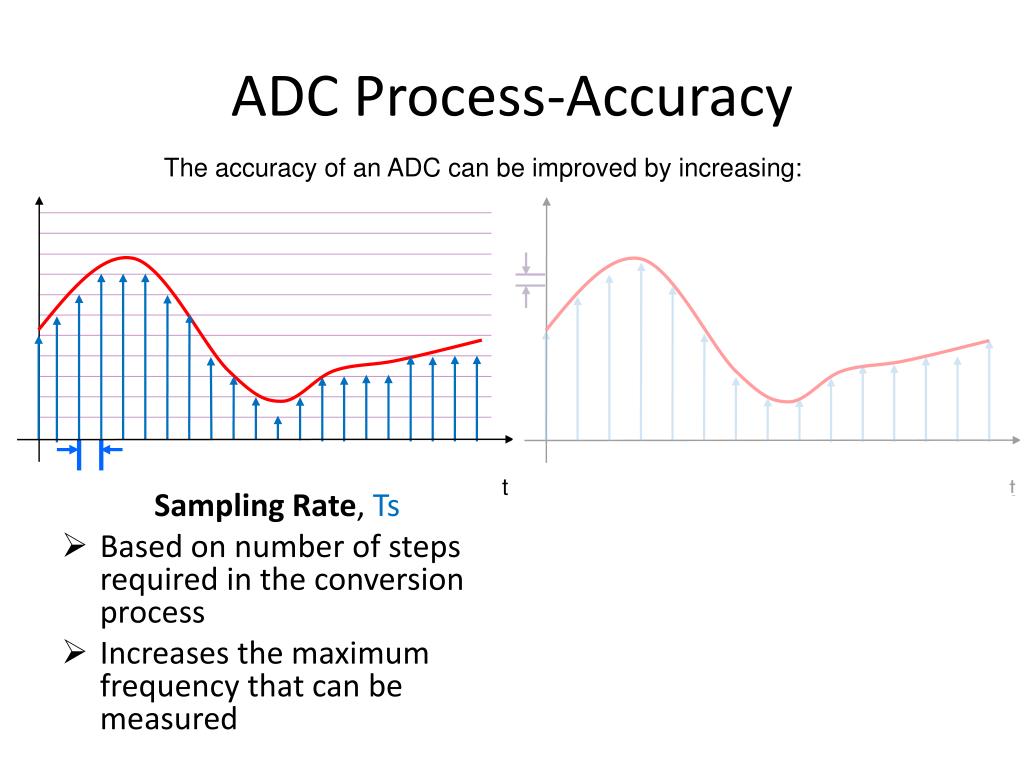 ADC Process-Accuracy

The accuracy of an ADC can be improved by increasing:

t

t

Sampling Rate, Ts

➢ Based on number of steps required in the conversion process

➢ Increases the maximum frequency that can be measured